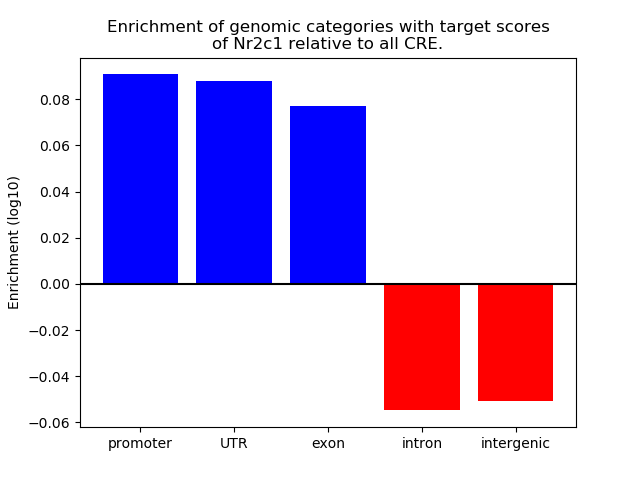 Enrichment of genomic categories with target scores of Nr2c1 relative to all CRE.

Enrichment (log10)

0.08
0.06
0.04
0.02
0.00
−0.02
−0.04
−0.06

promoter
UTR
exon
intron
intergenic